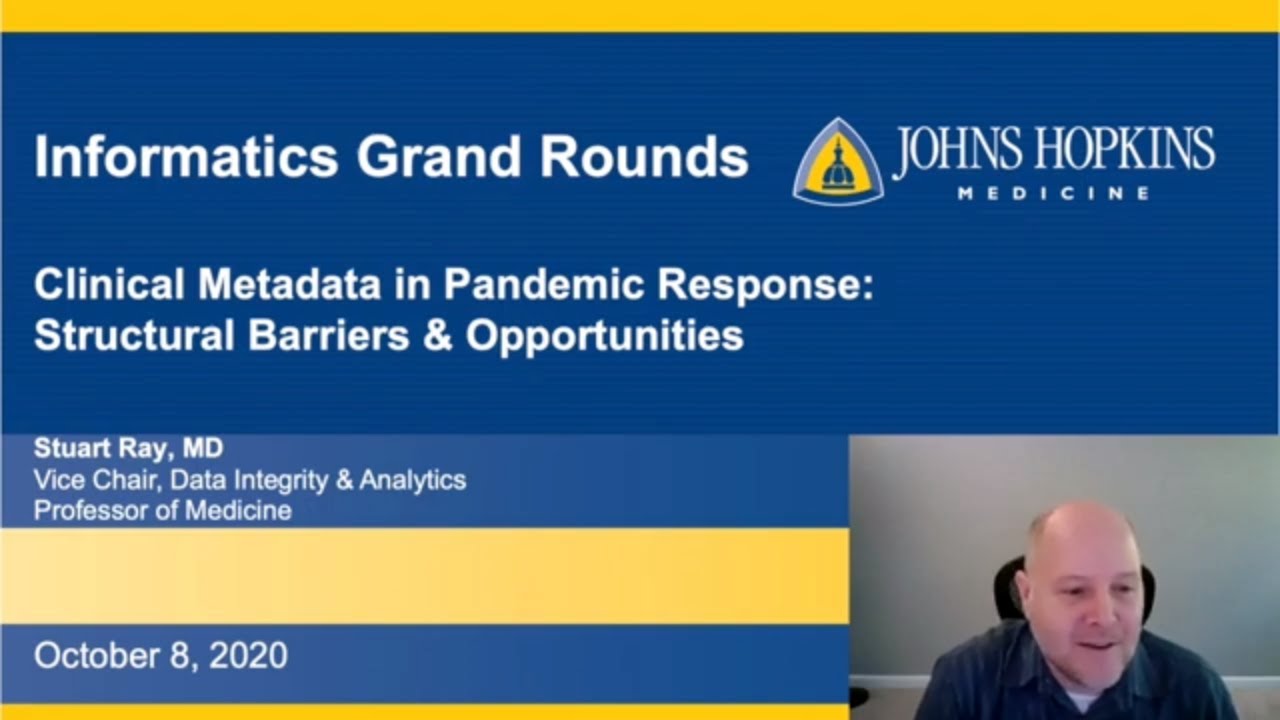 Informatics Grand Rounds

JOHNS HOPKINS
MEDICINE

Clinical Metadata in Pandemic Response: Structural Barriers & Opportunities

Stuart Ray, MD
Vice Chair, Data Integrity & Analytics
Professor of Medicine

October 8, 2020